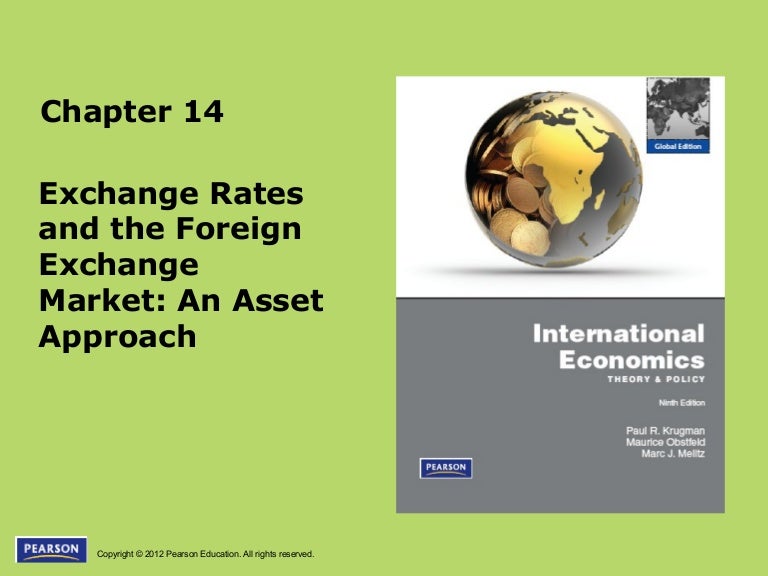 Chapter 14

Exchange Rates and the Foreign Exchange Market: An Asset Approach

Global Edition

International Economics
THEORY & POLICY

Ninth Edition

Paul R. Krugman
Maurice Obstfeld
Marc J. Melitz

PEARSON

PEARSON

Copyright © 2012 Pearson Education. All rights reserved.